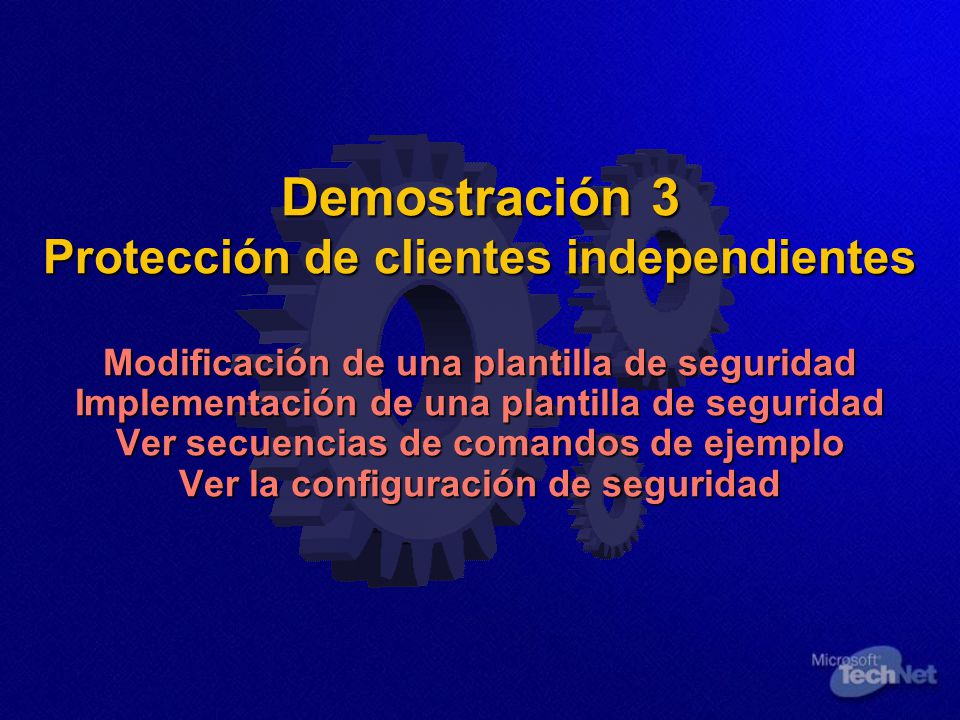 Demostración 3
Protección de clientes independientes

Modificación de una plantilla de seguridad
Implementación de una plantilla de seguridad
Ver secuencias de comandos de ejemplo
Ver la configuración de seguridad

Microsoft TechNet